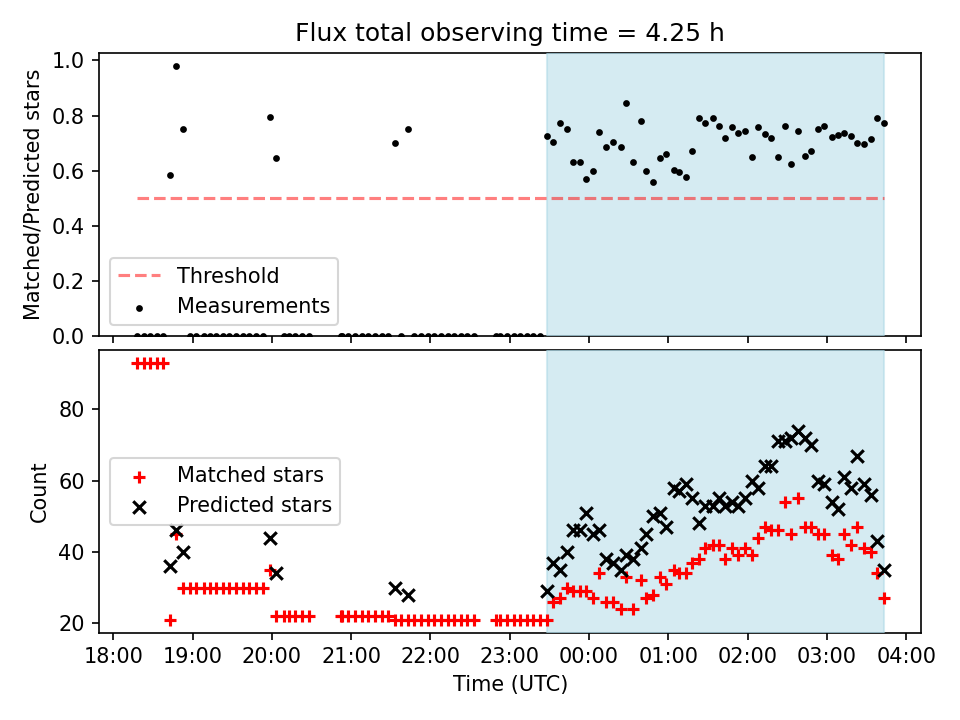 Flux total observing time = 4.25 h

Matched/Predicted stars

1.0
0.8
0.6
0.4
0.2
0.0

Threshold
Measurements

Count

80
60
40
20

Matched stars
Predicted stars

18:00 19:00 20:00 21:00 22:00 23:00 00:00 01:00 02:00 03:00 04:00

Time (UTC)